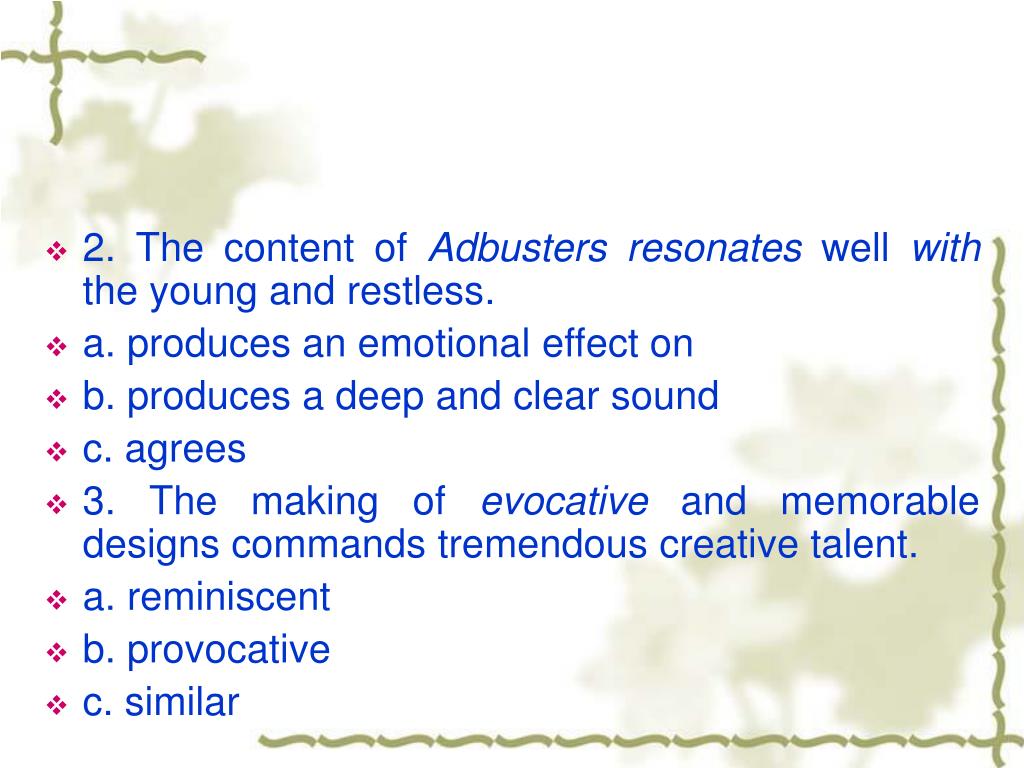 2. The content of Adbusters resonates well with the young and restless.
a. produces an emotional effect on
b. produces a deep and clear sound
c. agrees
3. The making of evocative and memorable designs commands tremendous creative talent.
a. reminiscent
b. provocative
c. similar